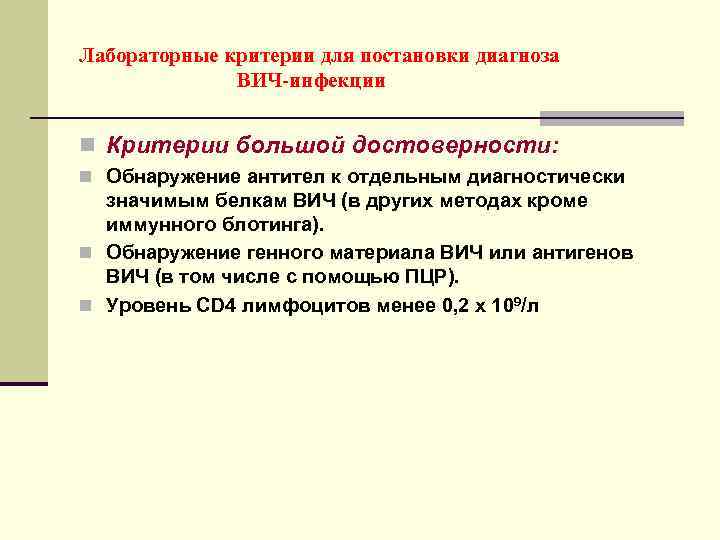 Лабораторные критерии для постановки диагноза ВИЧ-инфекции

Критерии большой достоверности:

Обнаружение антител к отдельным диагностически значимым белкам ВИЧ (в других методах кроме иммунного блотинга).

Обнаружение генного материала ВИЧ или антигенов ВИЧ (в том числе с помощью ПЦР).

Уровень CD4 лимфоцитов менее 0,2 х $10^9$/л